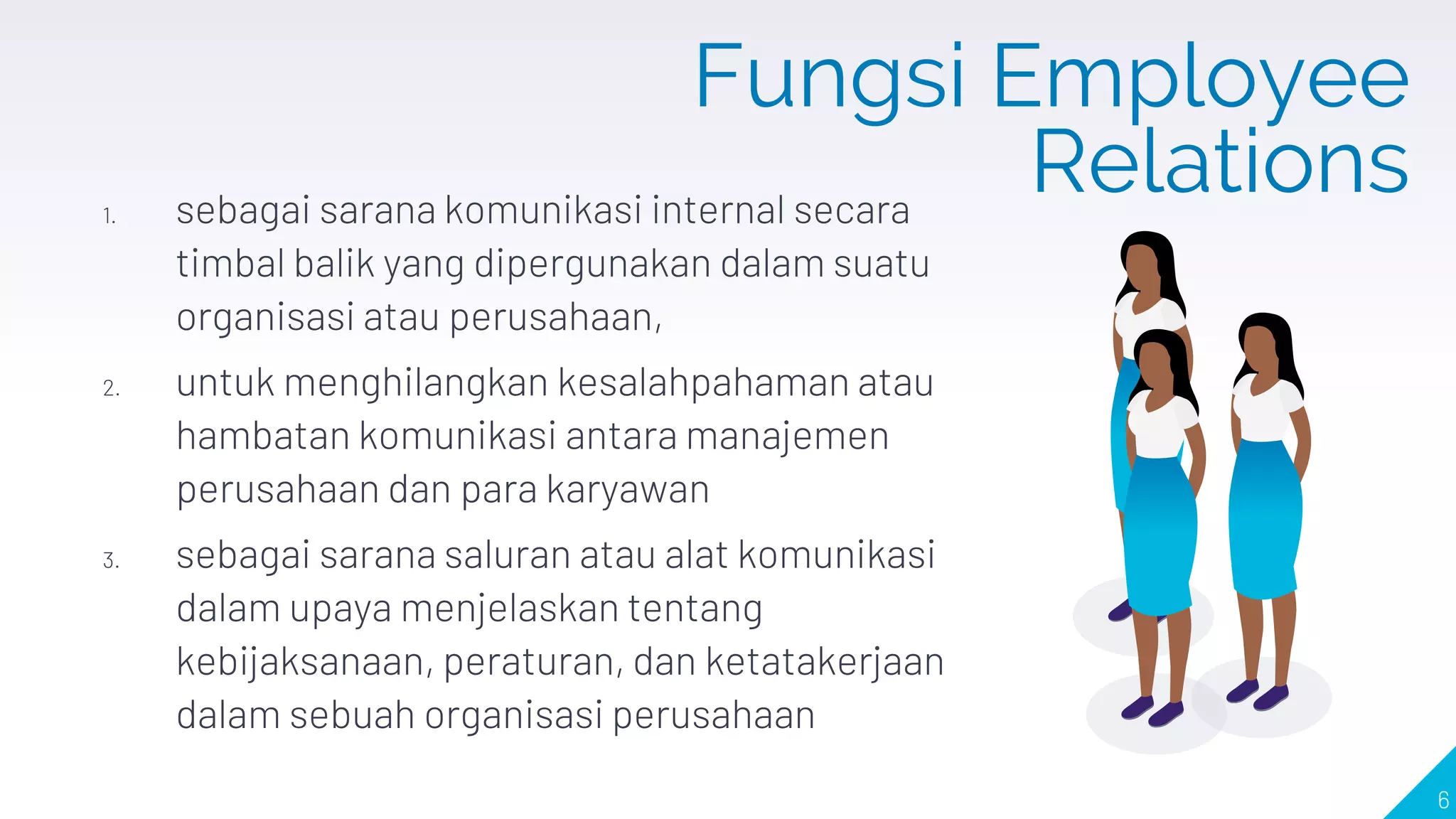 Fungsi Employee Relations

1. sebagai sarana komunikasi internal secara timbal balik yang dipergunakan dalam suatu organisasi atau perusahaan,

2. untuk menghilangkan kesalahpahaman atau hambatan komunikasi antara manajemen perusahaan dan para karyawan

3. sebagai sarana saluran atau alat komunikasi dalam upaya menjelaskan tentang kebijaksanaan, peraturan, dan ketatakerjaan dalam sebuah organisasi perusahaan

6